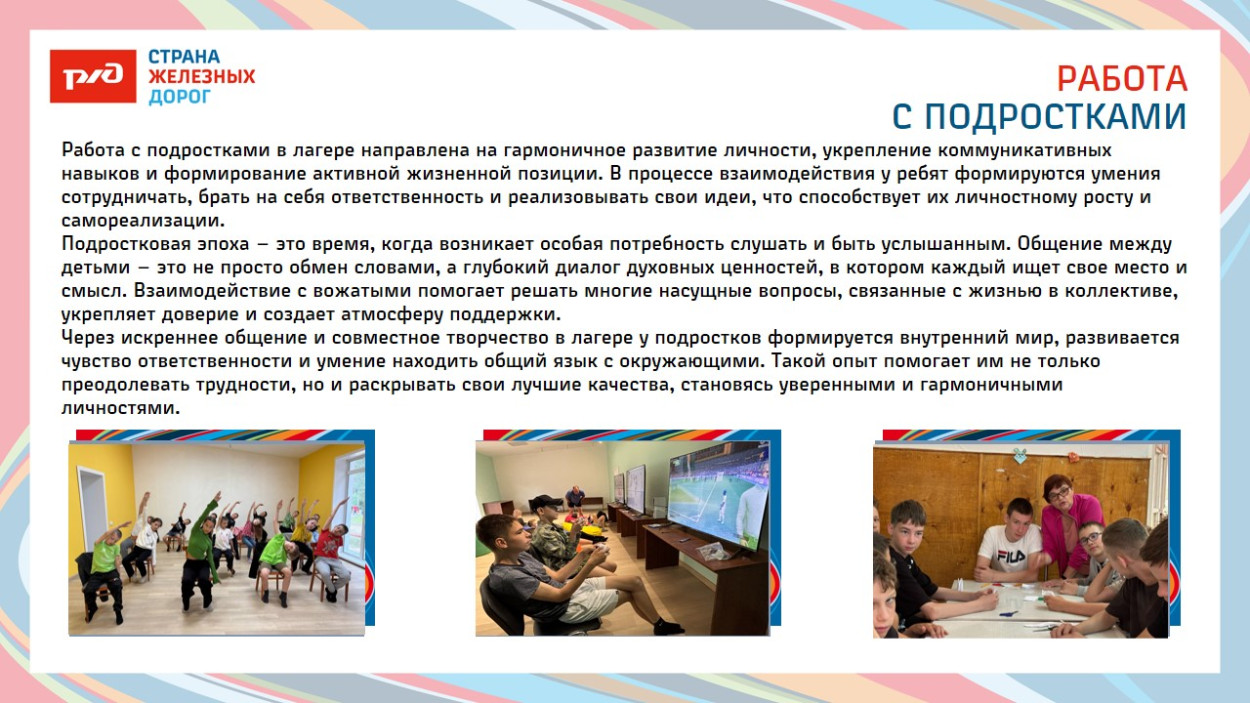 РЖД СТРАНА ЖЕЛЕЗНЫХ ДОРОГ

РАБОТА С ПОДРОСТКАМИ

Работа с подростками в лагере направлена на гармоничное развитие личности, укрепление коммуникативных навыков и формирование активной жизненной позиции. В процессе взаимодействия у ребят формируются умения сотрудничать, брать на себя ответственность и реализовывать свои идеи, что способствует их личностному росту и самореализации.
Подростковая эпоха – это время, когда возникает особая потребность слушать и быть услышанным. Общение между детьми – это не просто обмен словами, а глубокий диалог духовных ценностей, в котором каждый ищет свое место и смысл. Взаимодействие с вожатыми помогает решать многие насущные вопросы, связанные с жизнью в коллективе, укрепляет доверие и создает атмосферу поддержки.
Через искреннее общение и совместное творчество в лагере у подростков формируется внутренний мир, развивается чувство ответственности и умение находить общий язык с окружающими. Такой опыт помогает им не только преодолевать трудности, но и раскрывать свои лучшие качества, становясь уверенными и гармоничными личностями.

FILA